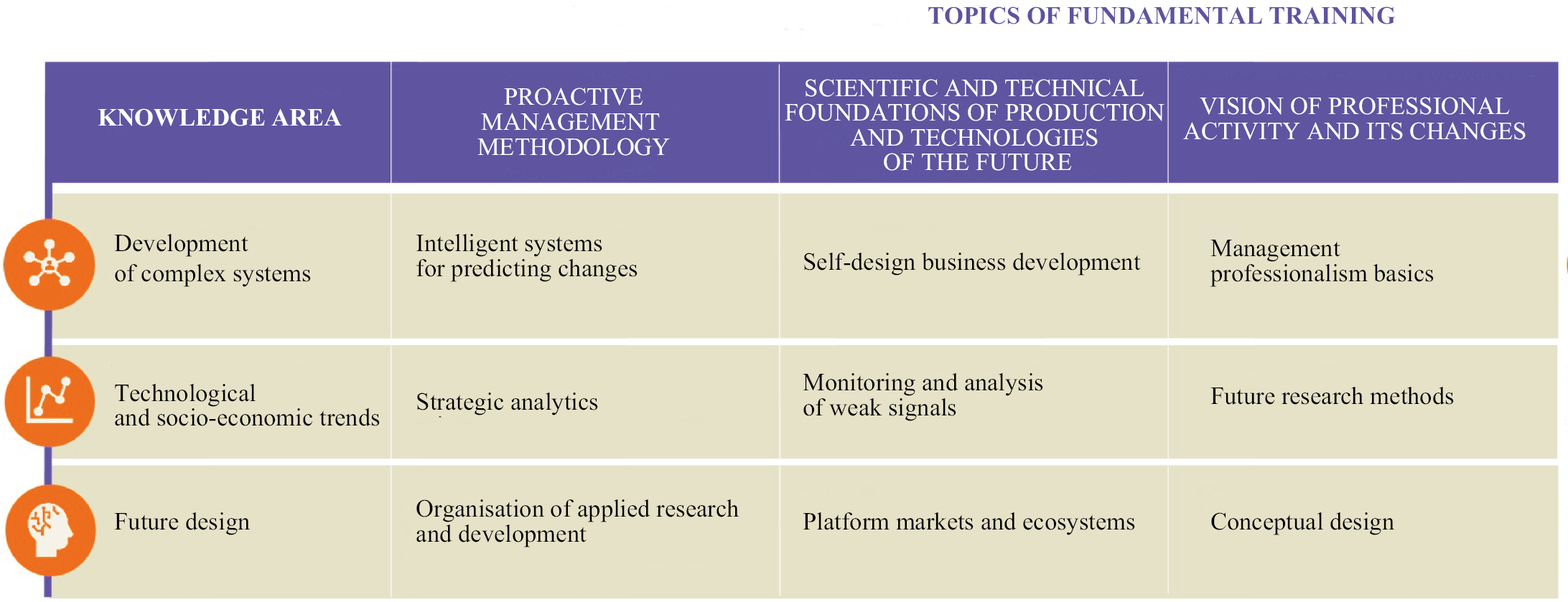 TOPICS OF FUNDAMENTAL TRAINING

| KNOWLEDGE AREA | PROACTIVE MANAGEMENT METHODOLOGY | SCIENTIFIC AND TECHNICAL FOUNDATIONS OF PRODUCTION AND TECHNOLOGIES OF THE FUTURE | VISION OF PROFESSIONAL ACTIVITY AND ITS CHANGES |
|---|---|---|---|
| Development of complex systems | Intelligent systems for predicting changes | Self-design business development | Management professionalism basics |
| Technological and socio-economic trends | Strategic analytics | Monitoring and analysis of weak signals | Future research methods |
| Future design | Organisation of applied research and development | Platform markets and ecosystems | Conceptual design |